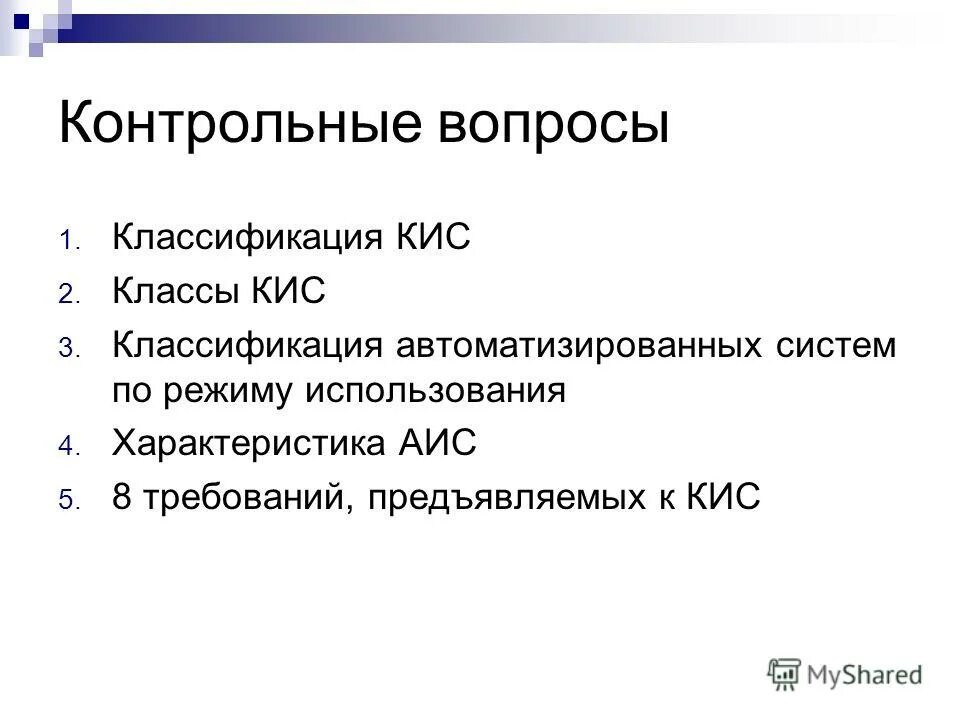 Контрольные вопросы

1. Классификация КИС
2. Классы КИС
3. Классификация автоматизированных систем по режиму использования
4. Характеристика АИС
5. 8 требований, предъявляемых к КИС

MyShared